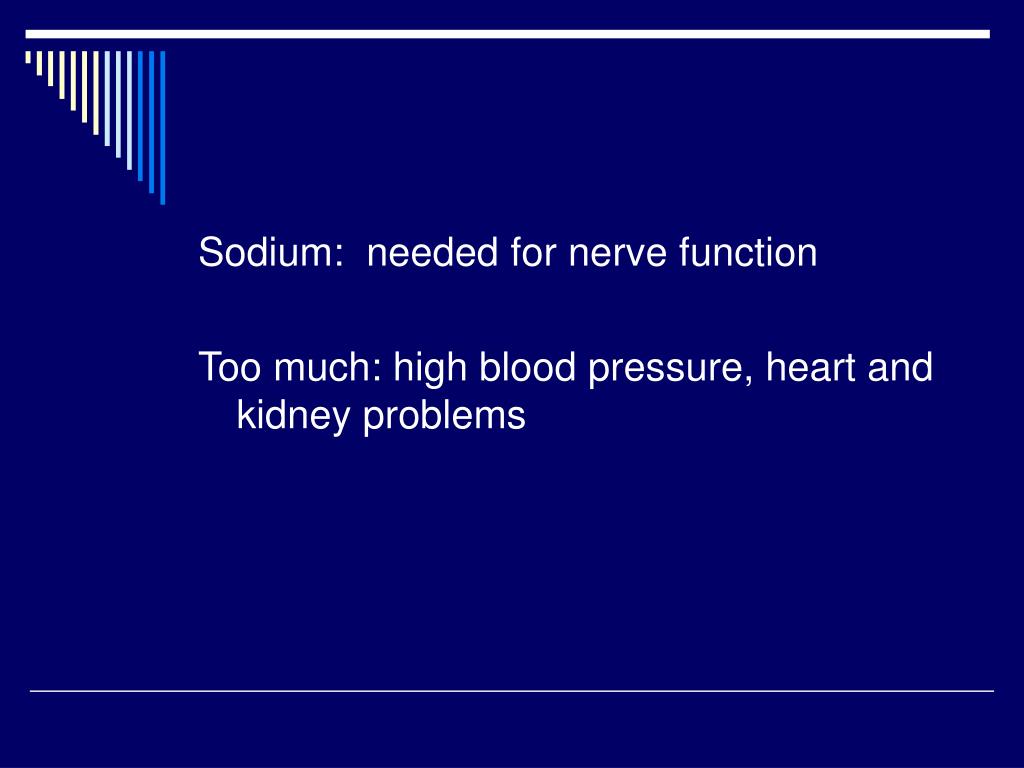 Sodium:  needed for nerve function

Too much: high blood pressure, heart and kidney problems